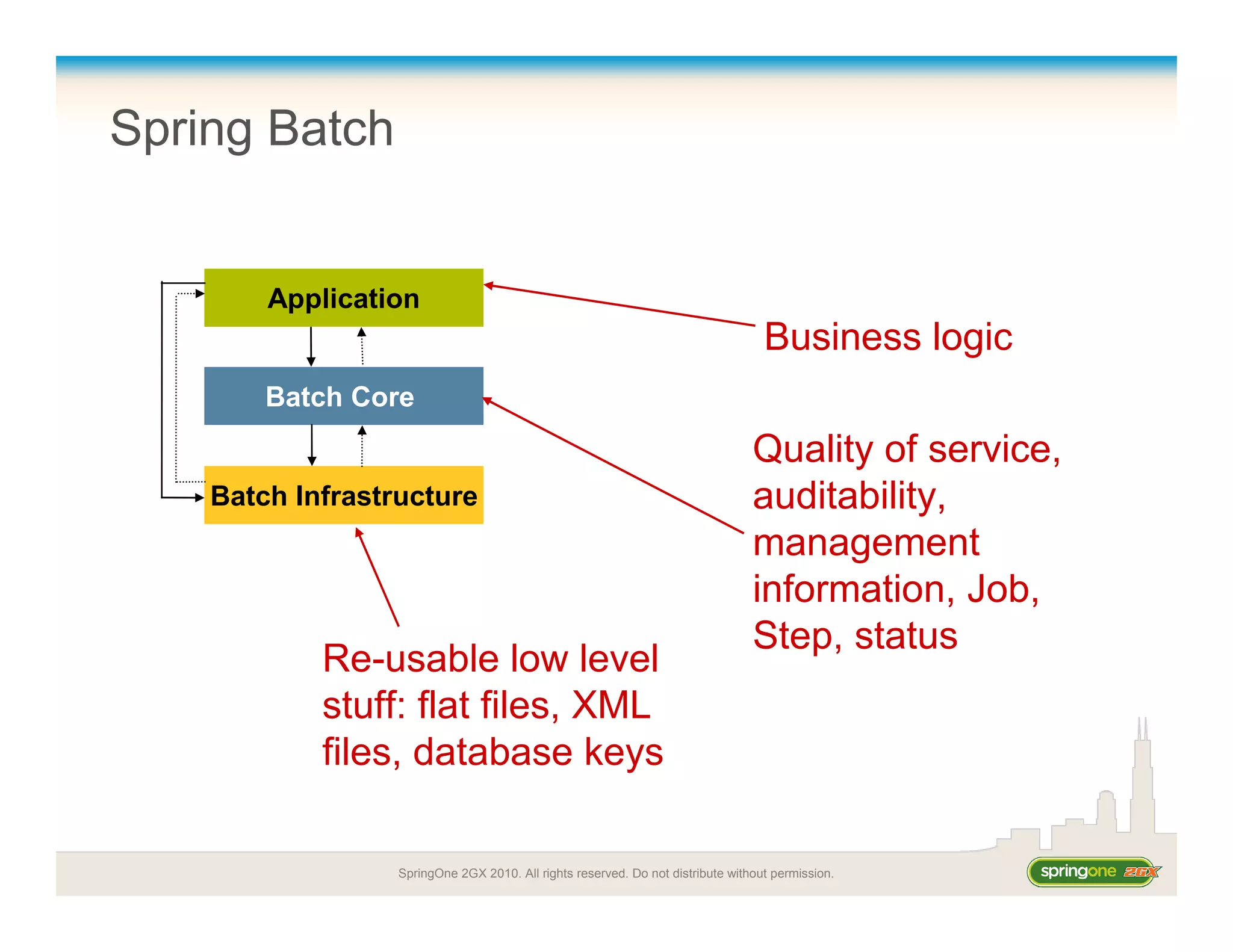 Spring Batch

Application

Batch Core

Batch Infrastructure

Business logic

Quality of service, auditability, management information, Job, Step, status

Re-usable low level stuff: flat files, XML files, database keys

SpringOne 2GX 2010. All rights reserved. Do not distribute without permission.

springone 2GX